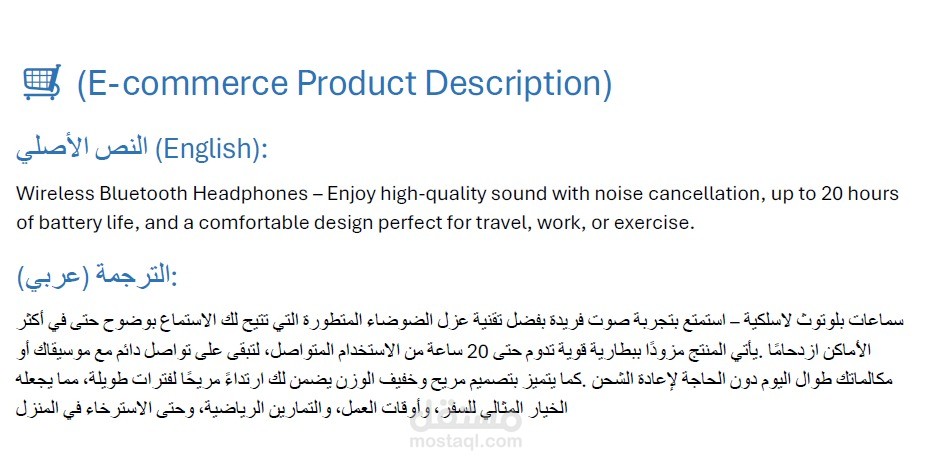 (E-commerce Product Description)

النص الأصلي (English):

Wireless Bluetooth Headphones – Enjoy high-quality sound with noise cancellation, up to 20 hours of battery life, and a comfortable design perfect for travel, work, or exercise.

الترجمة (عربي):

سماعات بلوتوث لاسلكية – استمتع بتجربة صوت فريدة بفضل تقنية عزل الضوضاء المتطورة التي تتيح لك الاستماع بوضوح حتى في أكثر الأماكن ازدحامًا .يأتي المنتج مزودًا ببطارية قوية تدوم حتى 20 ساعة من الاستخدام المتواصل، لتبقى على تواصل دائم مع موسيقاك أو مكالماتك طوال اليوم دون الحاجة لإعادة الشحن .كما يتميز بتصميم مريح وخفيف الوزن يضمن لك ارتداءً مريحًا لفترات طويلة، مما يجعله الخيار المثالي للسفر، وأوقات العمل، والتمارين الرياضية، وحتى الاسترخاء في المنزل

مستقل
mostaql.com